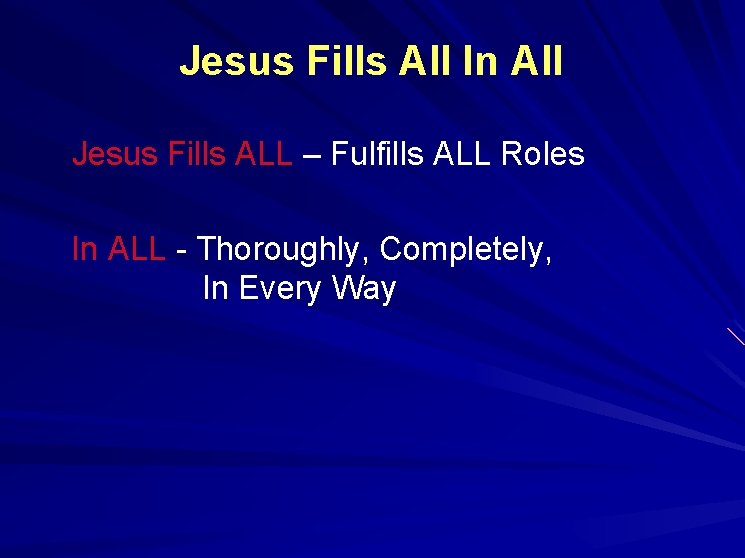 Jesus Fills All In All

Jesus Fills ALL – Fulfills ALL Roles

In ALL - Thoroughly, Completely, In Every Way